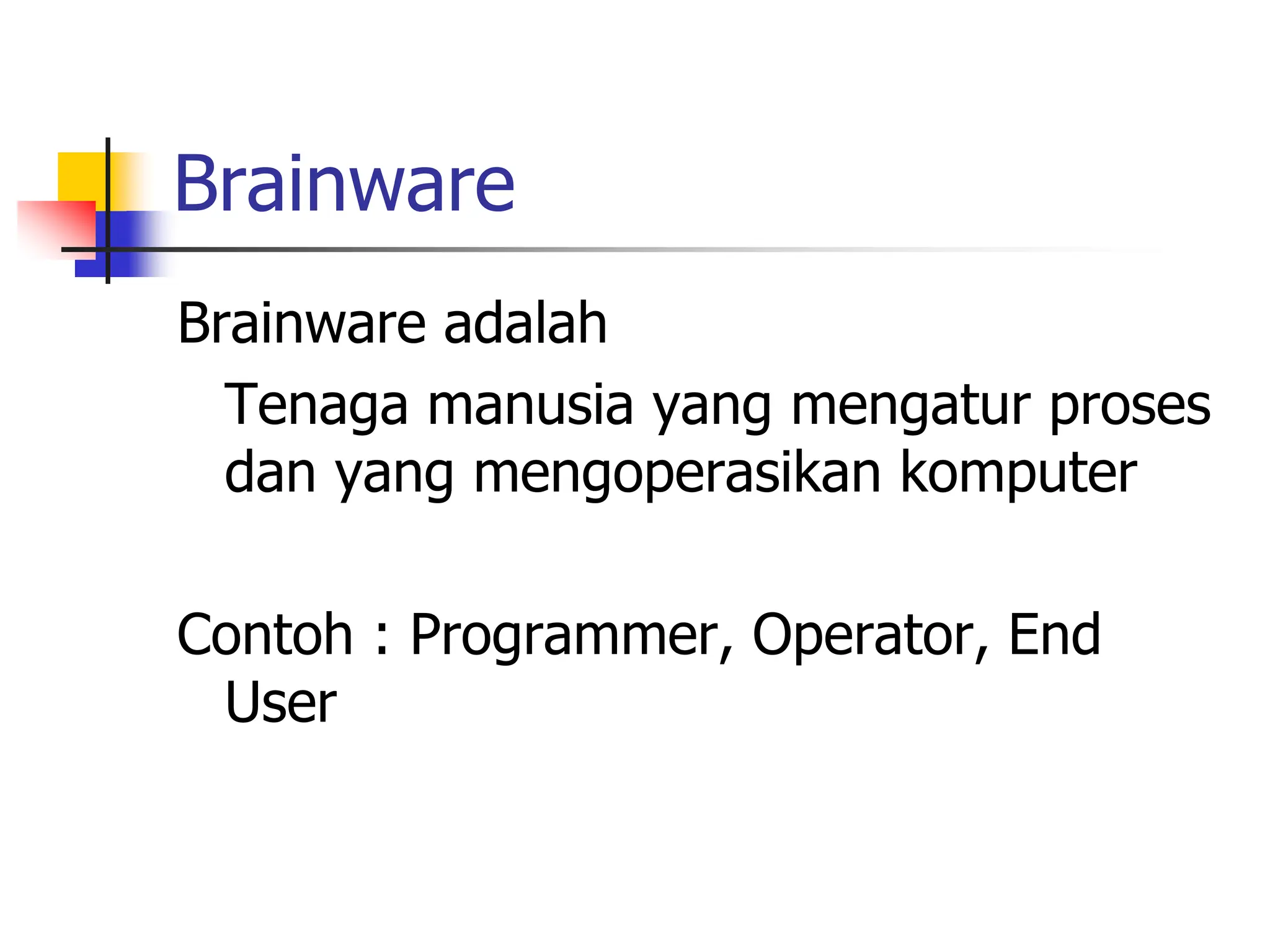 Brainware

Brainware adalah

Tenaga manusia yang mengatur proses dan yang mengoperasikan komputer

Contoh : Programmer, Operator, End User